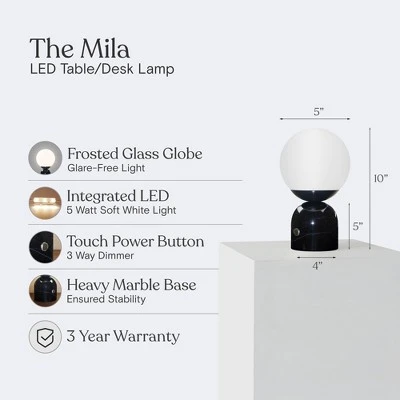 The Mila
LED Table/Desk Lamp

Frosted Glass Globe
Glare-Free Light

Integrated LED
5 Watt Soft White Light

Touch Power Button
3 Way Dimmer

Heavy Marble Base
Ensured Stability

3 Year Warranty

5"
10"
5"
4"